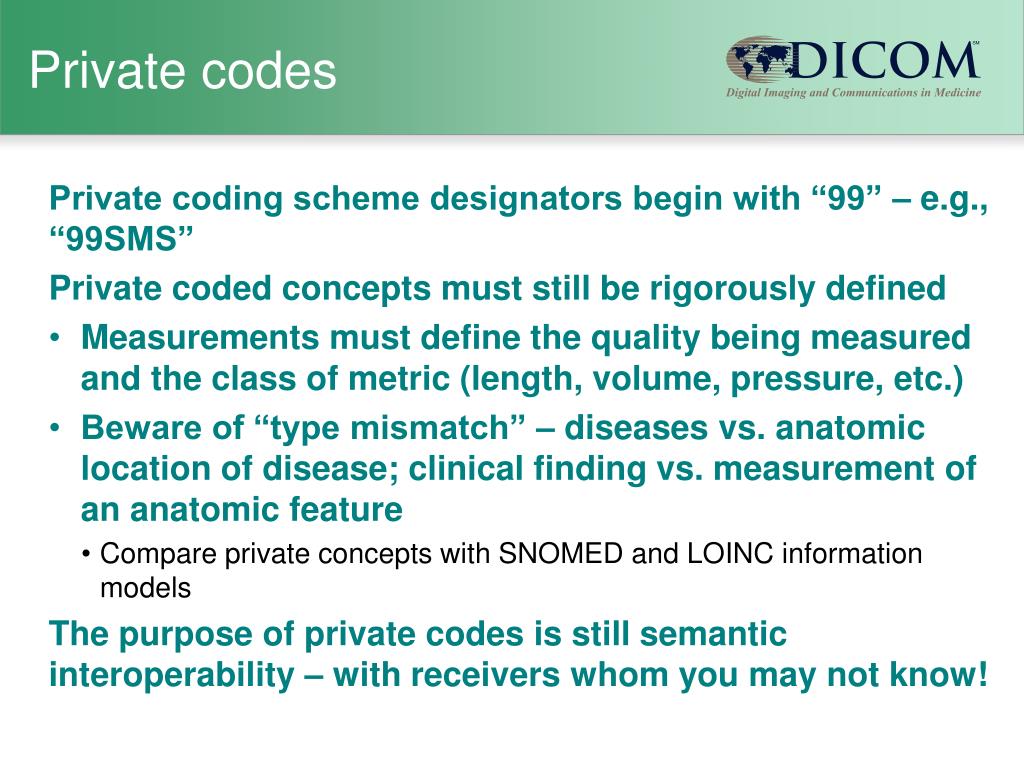 Private codes

DICOM℠
Digital Imaging and Communications in Medicine

Private coding scheme designators begin with “99” – e.g., “99SMS”

Private coded concepts must still be rigorously defined

• Measurements must define the quality being measured and the class of metric (length, volume, pressure, etc.)

• Beware of “type mismatch” – diseases vs. anatomic location of disease; clinical finding vs. measurement of an anatomic feature

• Compare private concepts with SNOMED and LOINC information models

The purpose of private codes is still semantic interoperability – with receivers whom you may not know!